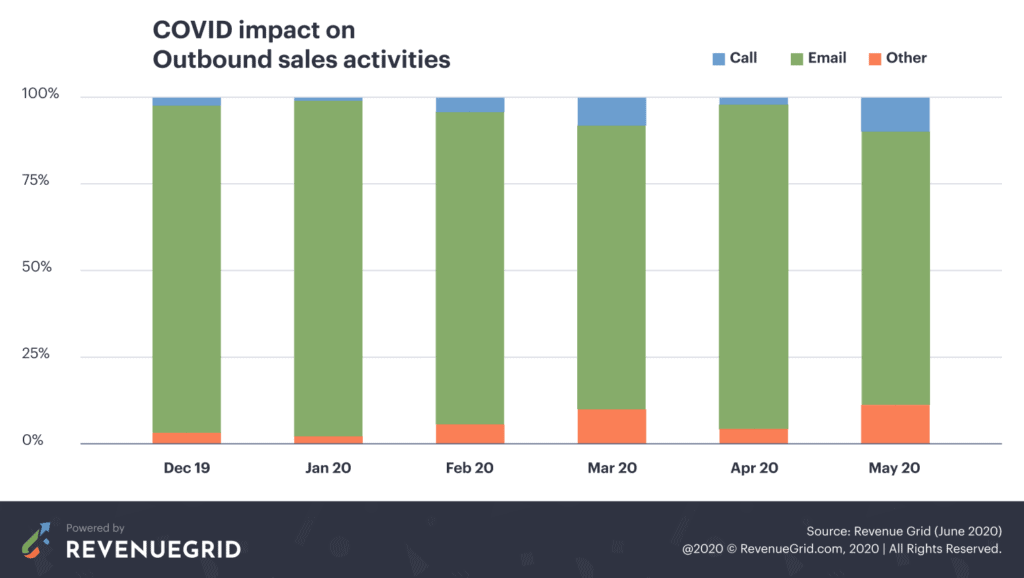 COVID impact on Outbound sales activities

Call
Email
Other

100%
75%
50%
25%
0%

Dec 19
Jan 20
Feb 20
Mar 20
Apr 20
May 20

Powered by
REVENUEGRID

Source: Revenue Grid (June 2020)
@2020 © RevenueGrid.com, 2020 | All Rights Reserved.